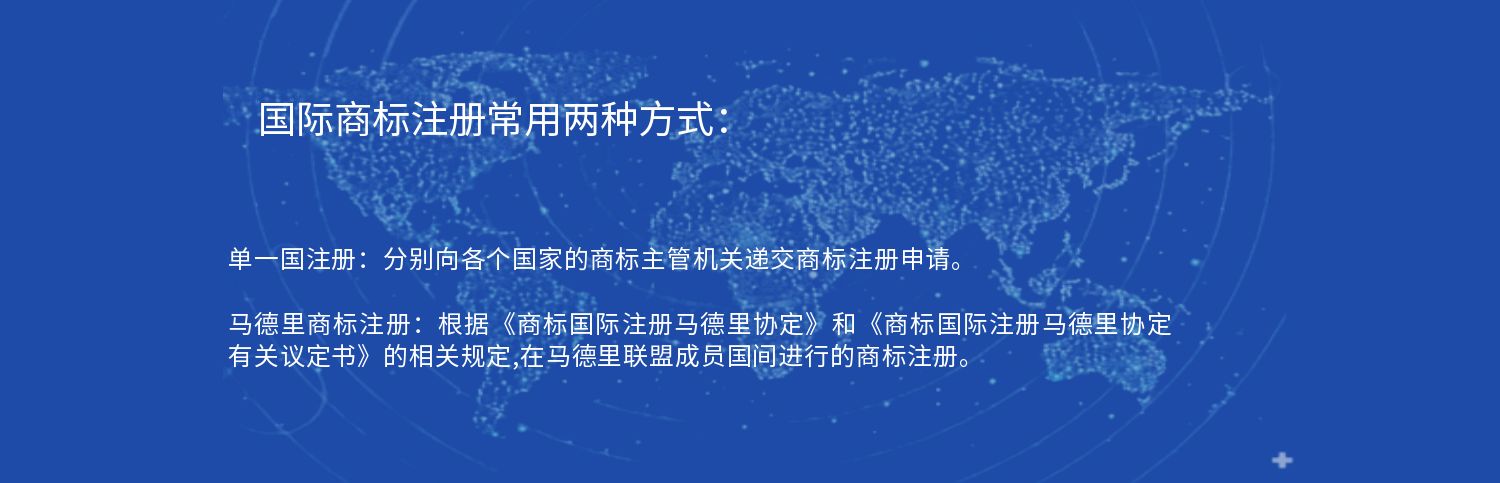 国际商标注册常用两种方式：

单一国注册：分别向各个国家的商标主管机关递交商标注册申请。

马德里商标注册：根据《商标国际注册马德里协定》和《商标国际注册马德里协定有关议定书》的相关规定,在马德里联盟成员国间进行的商标注册。